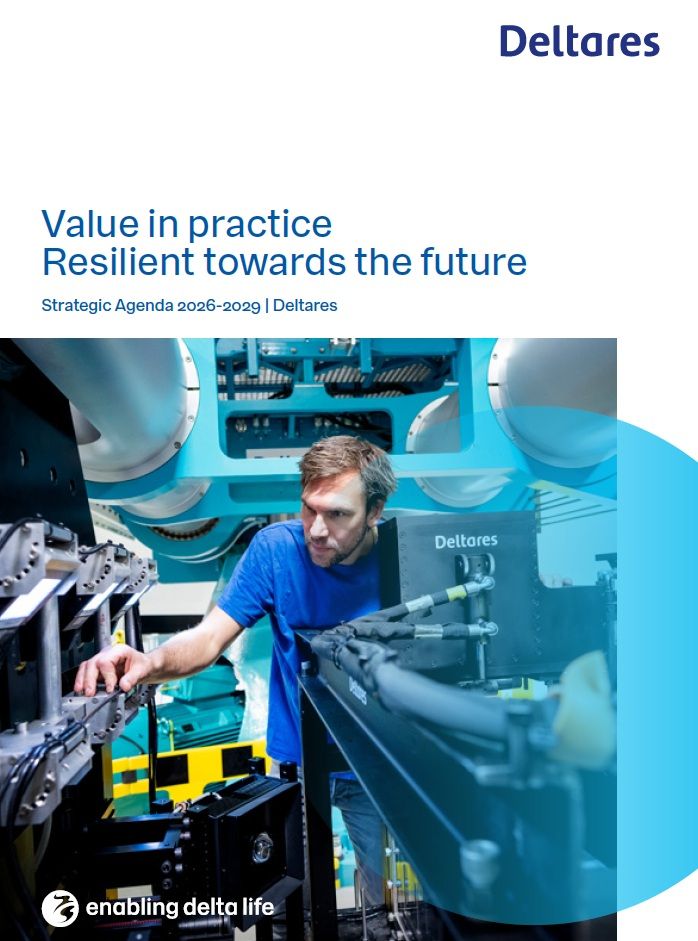 Deltares

Value in practice
Resilient towards the future

Strategic Agenda 2026-2029 | Deltares

Deltares

Deltares

enabling delta life